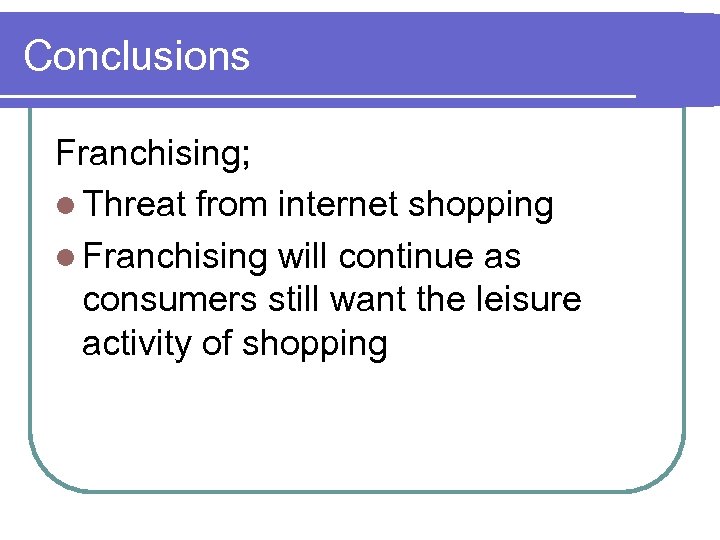 Conclusions

Franchising;

- Threat from internet shopping
- Franchising will continue as consumers still want the leisure activity of shopping